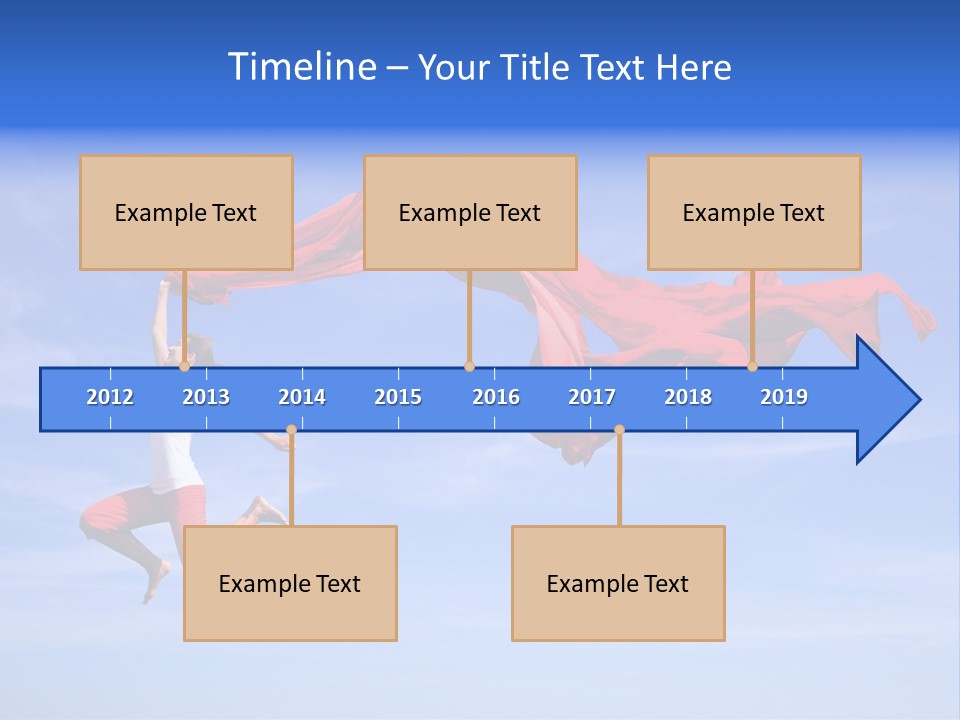 Timeline – Your Title Text Here

Example Text

Example Text

Example Text

2012 2013 2014 2015 2016 2017 2018 2019

Example Text

Example Text